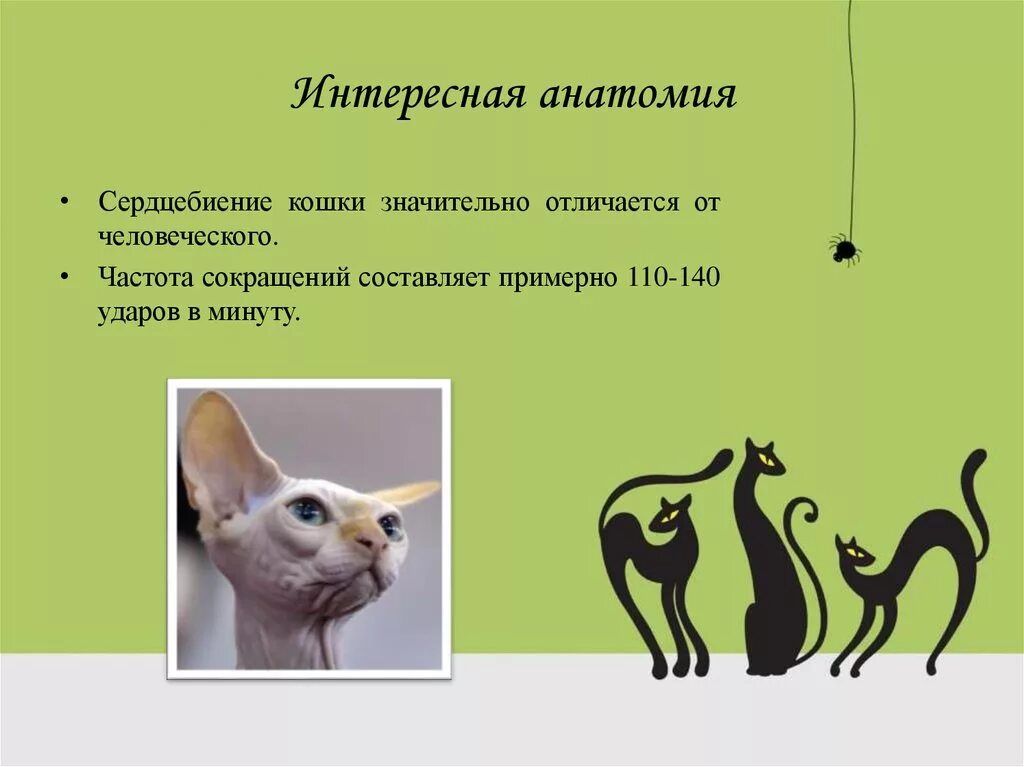 Интересная анатомия

• Сердцебиение кошки значительно отличается от человеческого.

• Частота сокращений составляет примерно 110-140 ударов в минуту.